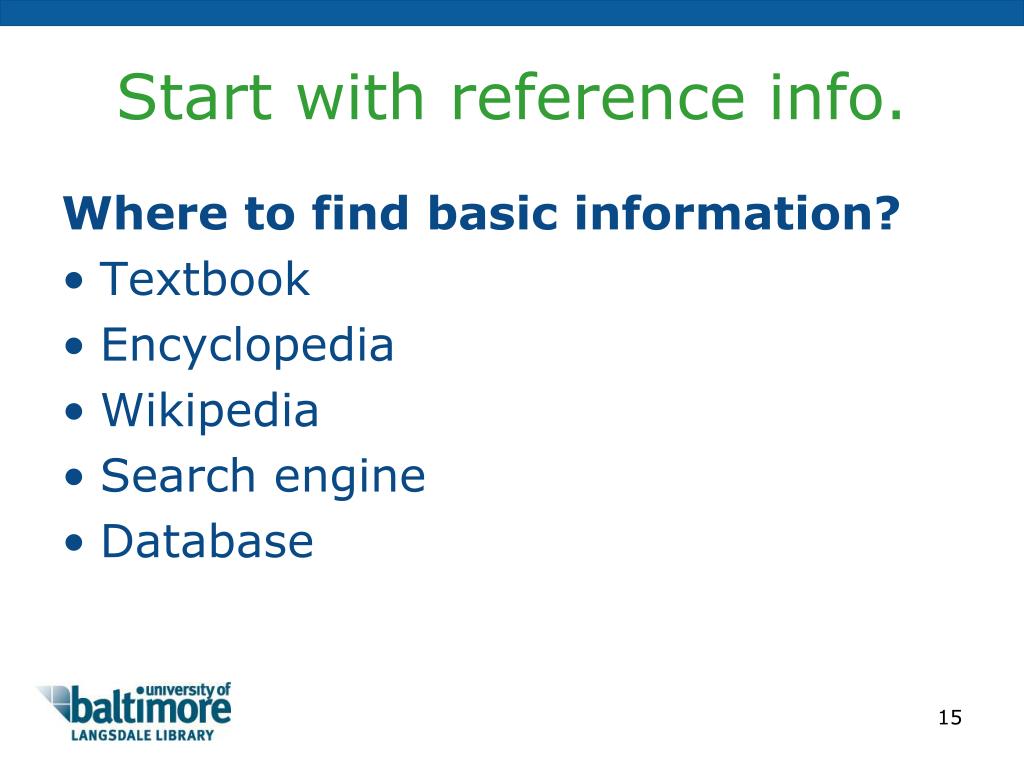 Start with reference info.

Where to find basic information?

• Textbook
• Encyclopedia
• Wikipedia
• Search engine
• Database

university of baltimore
LANGSDALE LIBRARY

15